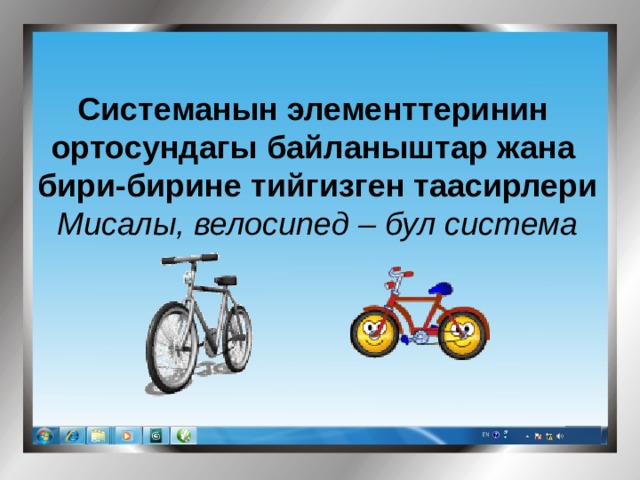 Системанын элементтеринин ортосундагы байланыштар жана бири-бирине тийгизген таасирлери
Мисалы, велосипед – бул система

EN